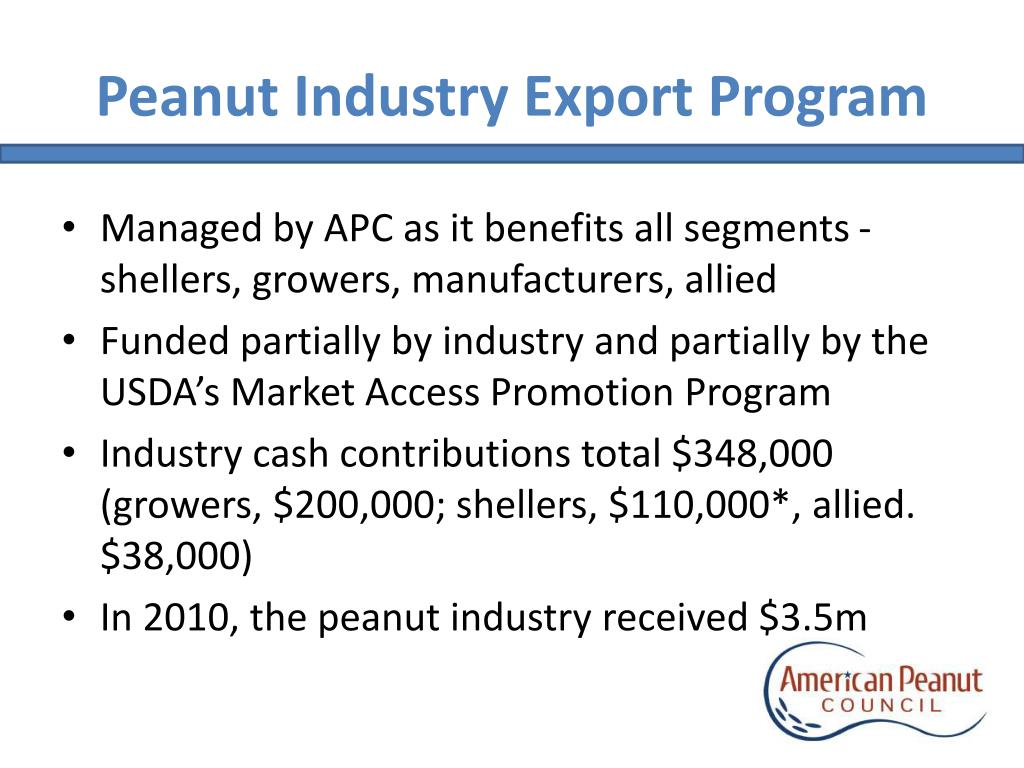 Peanut Industry Export Program

• Managed by APC as it benefits all segments - shellers, growers, manufacturers, allied
• Funded partially by industry and partially by the USDA's Market Access Promotion Program
• Industry cash contributions total \$348,000 (growers, \$200,000; shellers, \$110,000*, allied. \$38,000)
• In 2010, the peanut industry received \$3.5m

American Peanut
COUNCIL